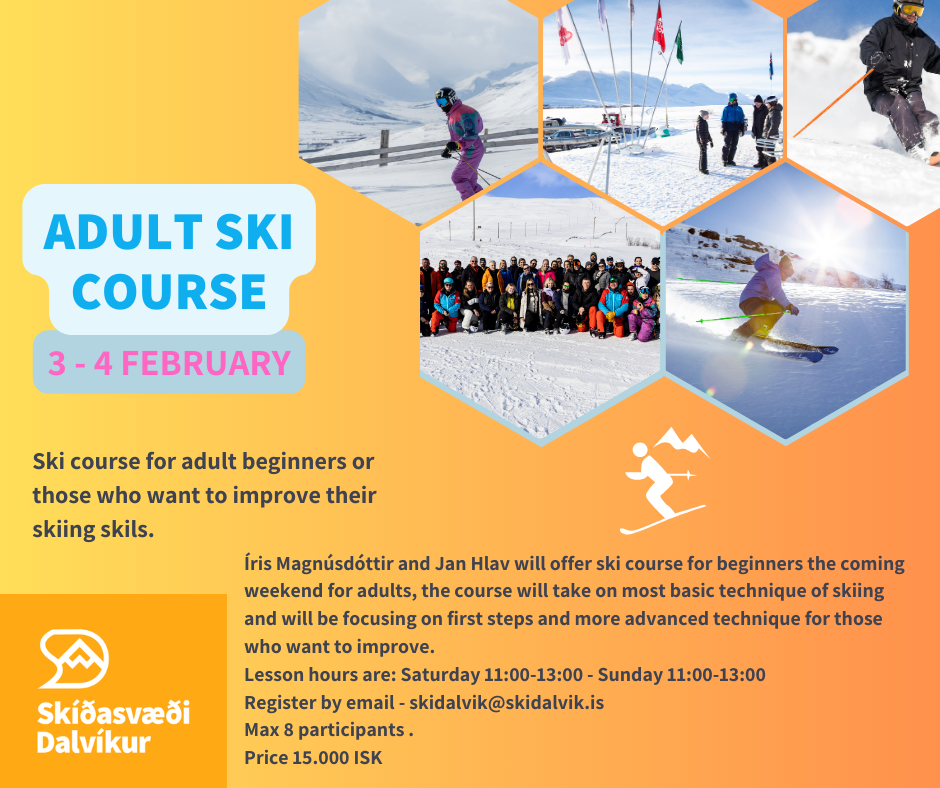 ADULT SKI COURSE

3 - 4 FEBRUARY

Ski course for adult beginners or those who want to improve their skiing skils.

Íris Magnúsdóttir and Jan Hlav will offer ski course for beginners the coming weekend for adults, the course will take on most basic technique of skiing and will be focusing on first steps and more advanced technique for those who want to improve.
Lesson hours are: Saturday 11:00-13:00 - Sunday 11:00-13:00
Register by email - skidalvik@skidalvik.is
Max 8 participants .
Price 15.000 ISK

Skíðasvæði Dalvíkur